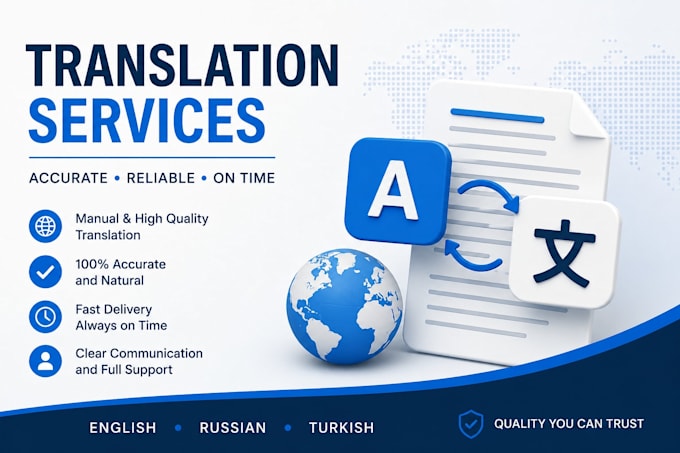 TRANSLATION SERVICES

ACCURATE • RELIABLE • ON TIME

Manual & High Quality Translation

100% Accurate and Natural

Fast Delivery Always on Time

Clear Communication and Full Support

A

文

ENGLISH • RUSSIAN • TURKISH

QUALITY YOU CAN TRUST